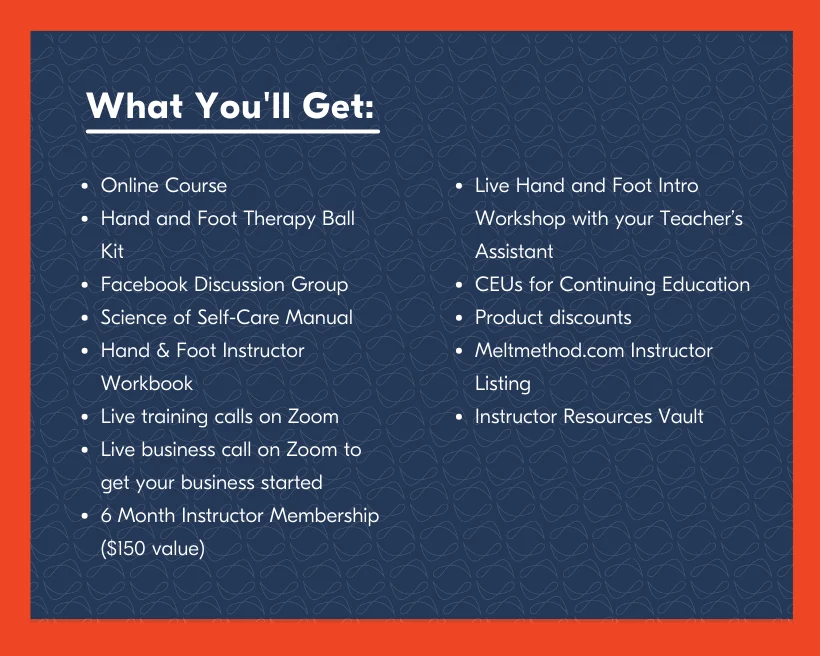 What You'll Get:

• Online Course
• Hand and Foot Therapy Ball Kit
• Facebook Discussion Group
• Science of Self-Care Manual
• Hand & Foot Instructor Workbook
• Live training calls on Zoom
• Live business call on Zoom to get your business started
• 6 Month Instructor Membership ($150 value)

• Live Hand and Foot Intro Workshop with your Teacher's Assistant
• CEUs for Continuing Education
• Product discounts
• Meltmethod.com Instructor Listing
• Instructor Resources Vault